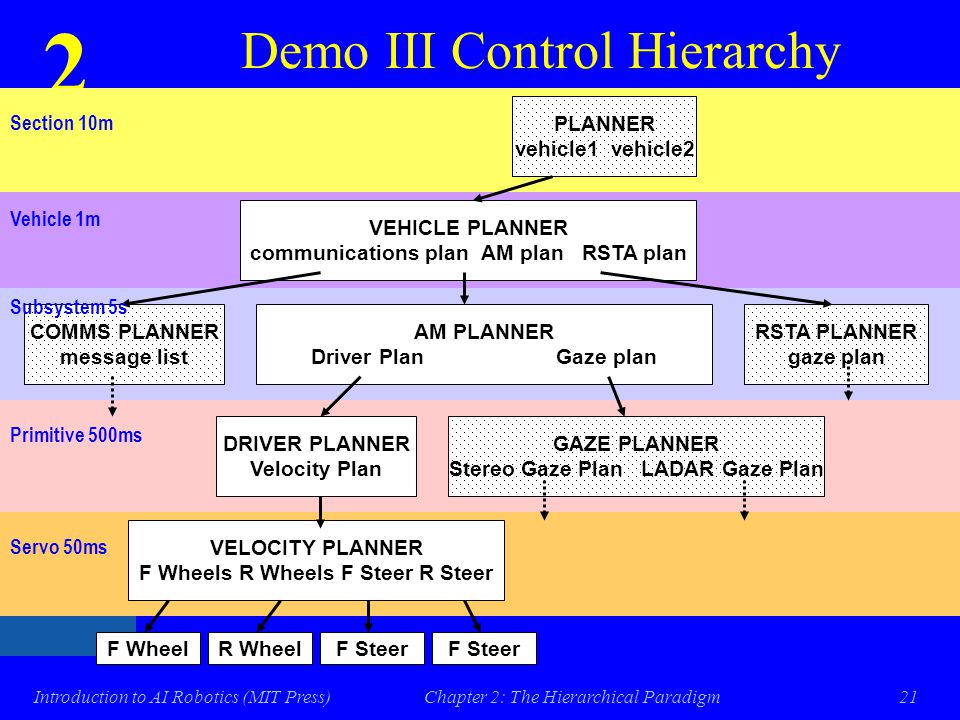 2

Demo III Control Hierarchy

Section 10m

PLANNER
vehicle1 vehicle2

Vehicle 1m

VEHICLE PLANNER
communications plan AM plan RSTA plan

Subsystem 5s

COMMS PLANNER
message list

AM PLANNER
Driver Plan Gaze plan

RSTA PLANNER
gaze plan

Primitive 500ms

DRIVER PLANNER
Velocity Plan

GAZE PLANNER
Stereo Gaze Plan LADAR Gaze Plan

Servo 50ms

VELOCITY PLANNER
F Wheels R Wheels F Steer R Steer

F Wheel

R Wheel

F Steer

F Steer

Introduction to AI Robotics (MIT Press) Chapter 2: The Hierarchical Paradigm 21